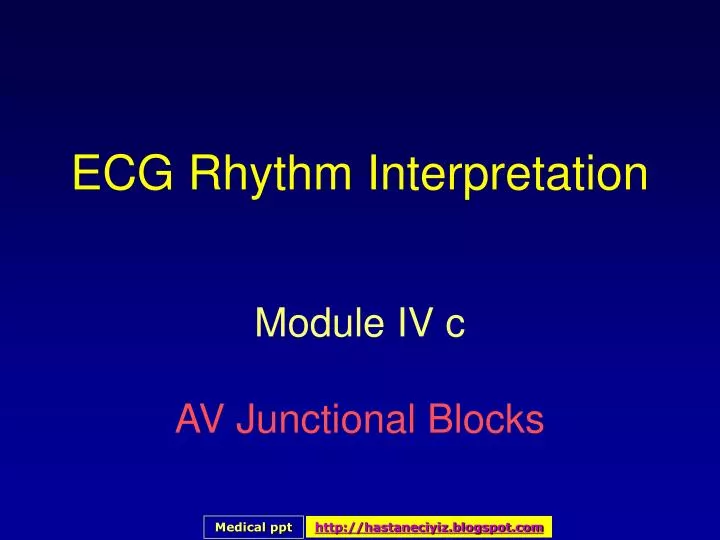 ECG Rhythm Interpretation

Module IV c

AV Junctional Blocks

Medical ppt http://hastaneciyiz.blogspot.com